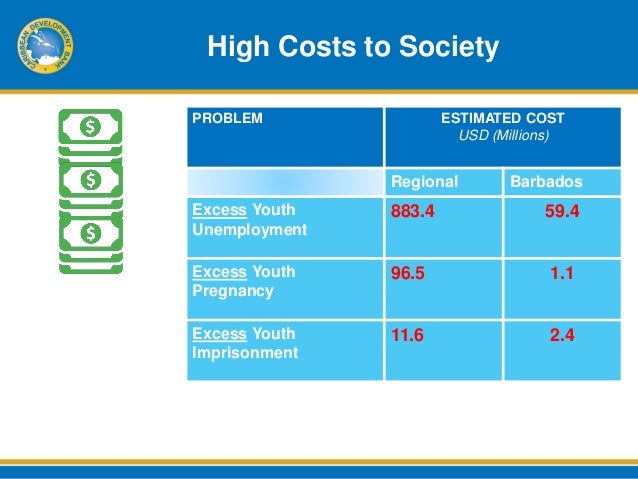 CARIBBEAN DEVELOPMENT BANK

High Costs to Society

$
$
$

| PROBLEM | ESTIMATED COST USD (Millions) | |
|---|---|---|
| | Regional | Barbados |
| Excess Youth Unemployment | 883.4 | 59.4 |
| Excess Youth Pregnancy | 96.5 | 1.1 |
| Excess Youth Imprisonment | 11.6 | 2.4 |